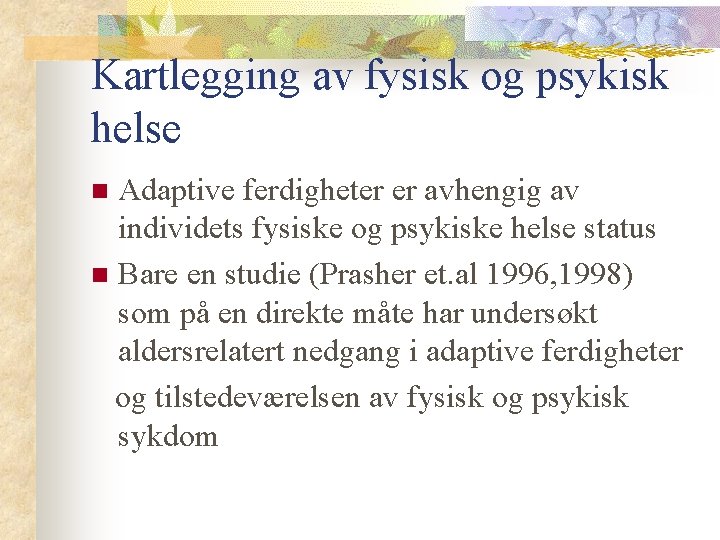 Kartlegging av fysisk og psykisk helse

Adaptive ferdigheter er avhengig av individets fysiske og psykiske helse status

Bare en studie (Prasher et.al 1996,1998) som på en direkte måte har undersøkt aldersrelatert nedgang i adaptive ferdigheter og tilstedeværelsen av fysisk og psykisk sykdom